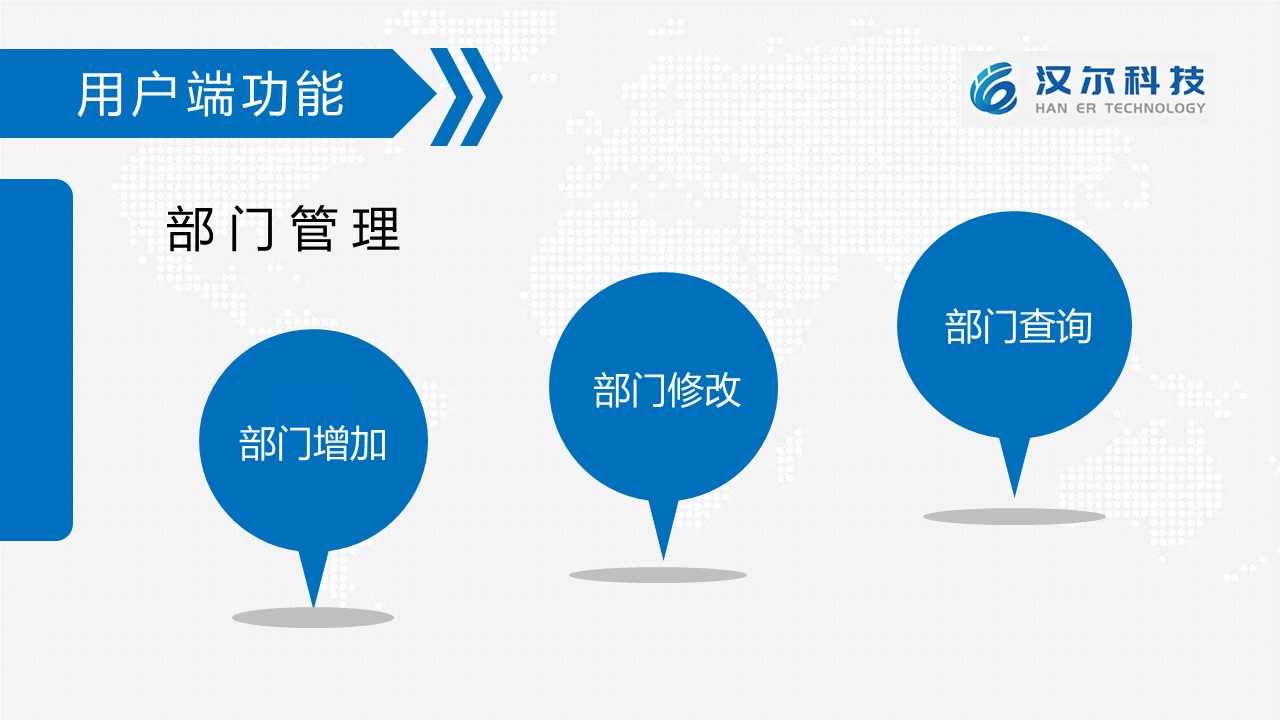 用户端功能

汉尔科技
HAN ER TECHNOLOGY

部门管理

部门增加

部门修改

部门查询